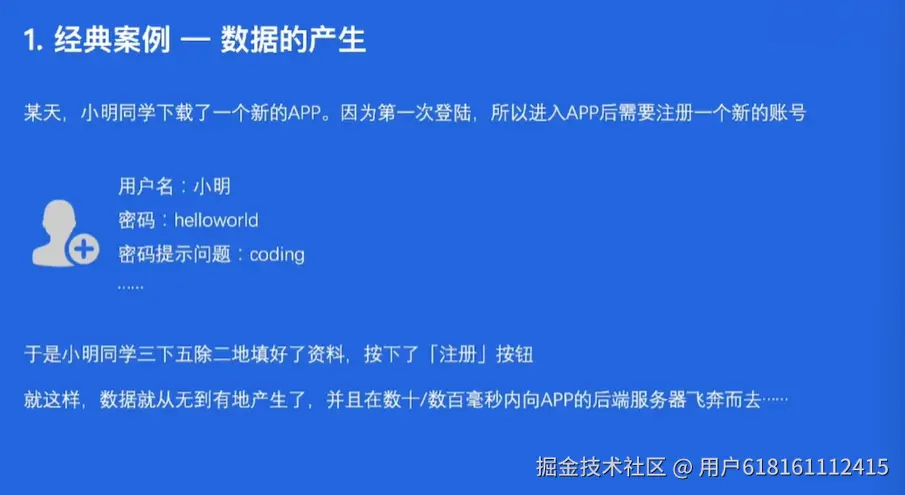 1. 经典案例 — 数据的产生

某天，小明同学下载了一个新的APP。因为第一次登陆，所以进入APP后需要注册一个新的账号

用户名：小明
密码：helloworld
密码提示问题：coding
……

于是小明同学三下五除二地填好了资料，按下了「注册」按钮

就这样，数据就从无到有地产生了，并且在数十/数百毫秒内向APP的后端服务器飞奔而去……

掘金技术社区 @ 用户618161112415